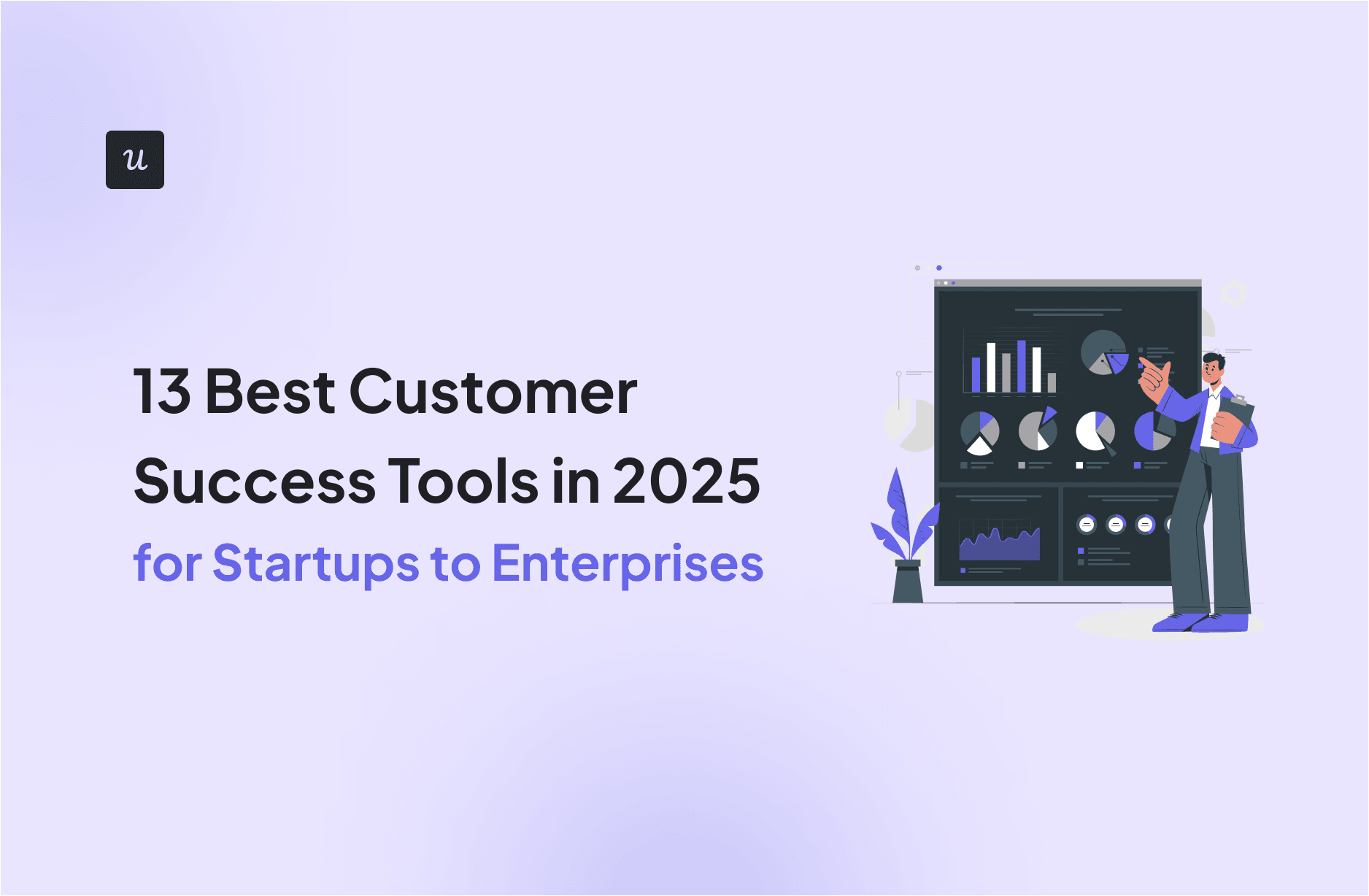 u

13 Best Customer Success Tools in 2025 for Startups to Enterprises